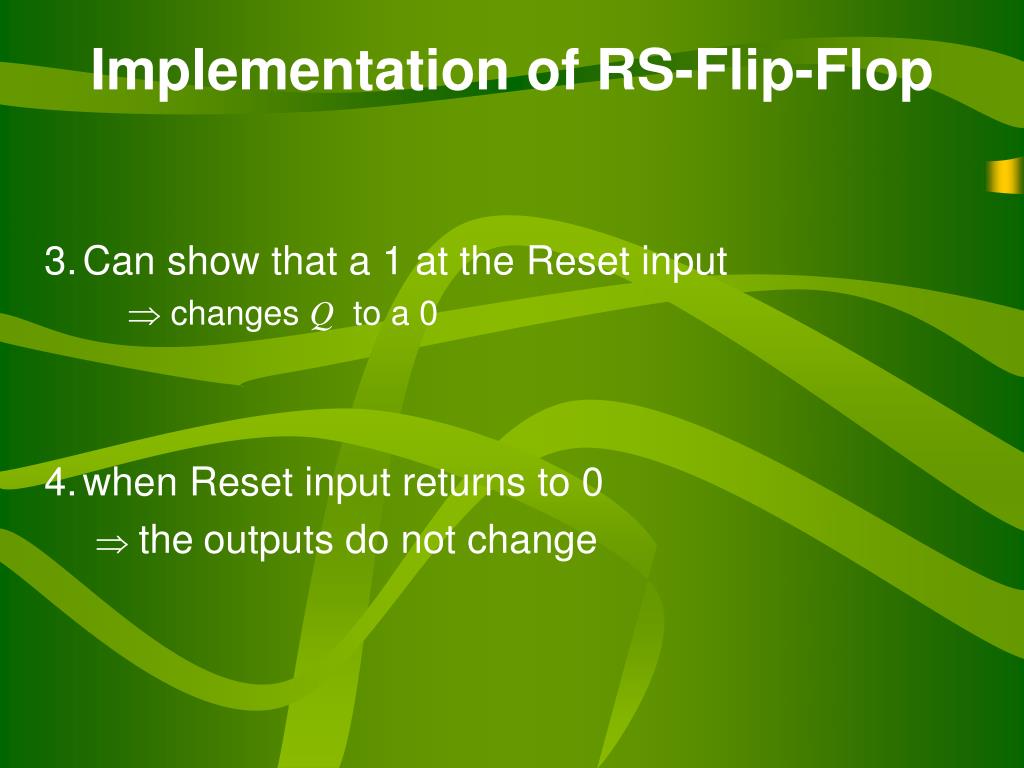 Implementation of RS-Flip-Flop

3. Can show that a 1 at the Reset input
$\Rightarrow$ changes $Q$ to a 0

4. when Reset input returns to 0
$\Rightarrow$ the outputs do not change